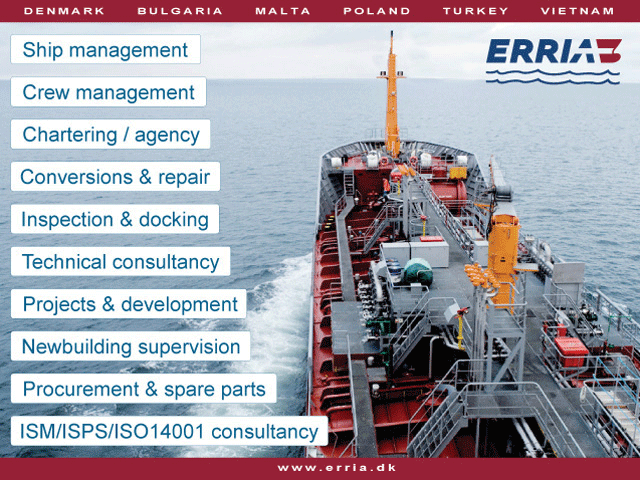 DENMARK BULGARIA MALTA POLAND TURKEY VIETNAM

ERRIA

Ship management

Crew management

Chartering / agency

Conversions & repair

Inspection & docking

Technical consultancy

Projects & development

Newbuilding supervision

Procurement & spare parts

ISM/ISPS/ISO14001 consultancy

www.erria.dk